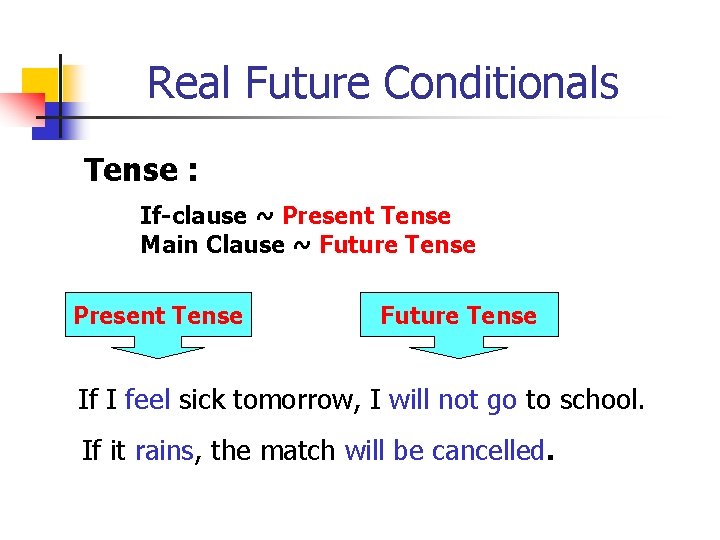 Real Future Conditionals

Tense :

If-clause ~ Present Tense
Main Clause ~ Future Tense

Present Tense

Future Tense

If I feel sick tomorrow, I will not go to school.

If it rains, the match will be cancelled.